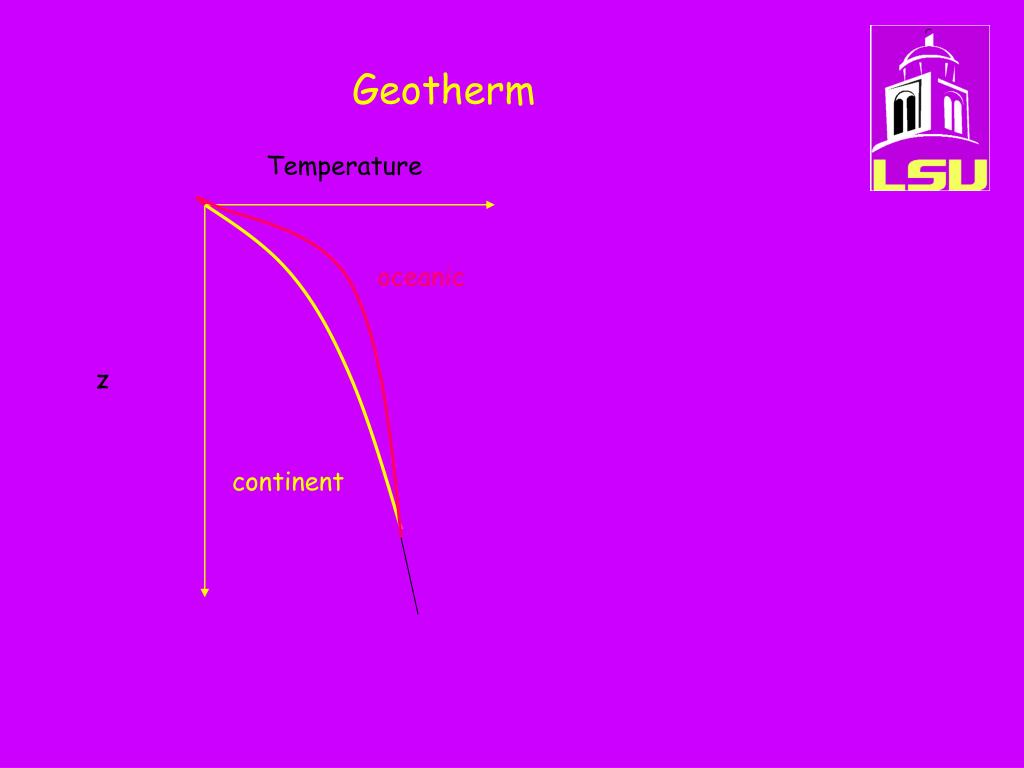 Geotherm

LSU

Temperature

oceanic

z

continent